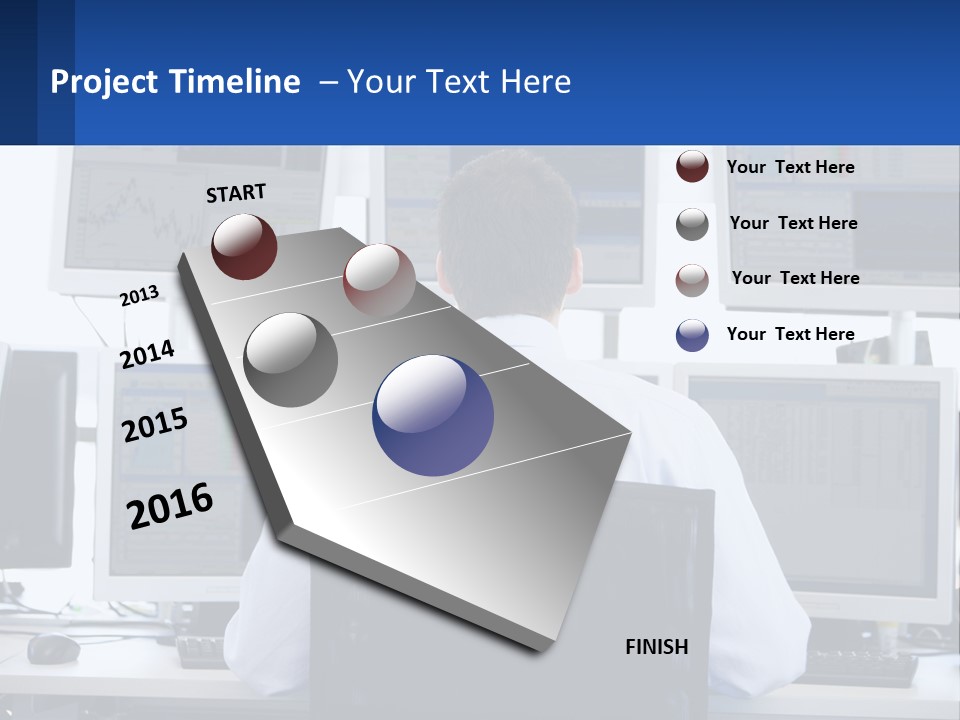 Project Timeline – Your Text Here

START

2013

2014

2015

2016

FINISH

Your Text Here

Your Text Here

Your Text Here

Your Text Here